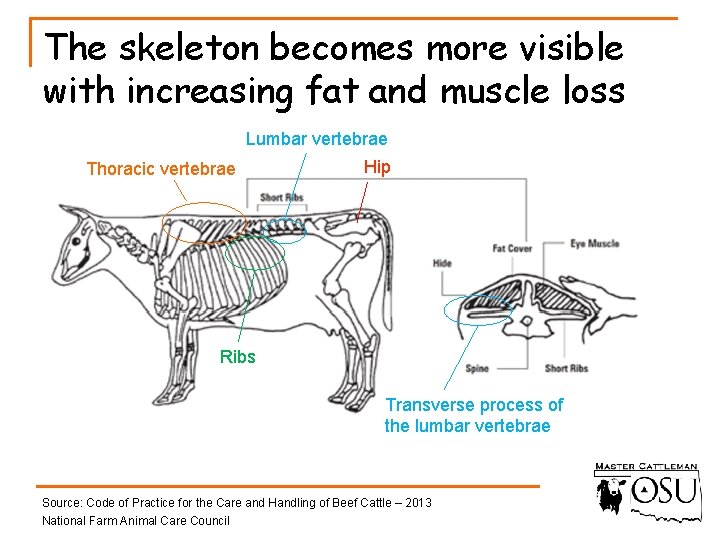 The skeleton becomes more visible with increasing fat and muscle loss

Lumbar vertebrae

Thoracic vertebrae

Hip

Short Ribs

Fat Cover

Eye Muscle

Hide

Ribs

Spine

Short Ribs

Transverse process of the lumbar vertebrae

Source: Code of Practice for the Care and Handling of Beef Cattle – 2013
National Farm Animal Care Council

MASTER CATTLEMAN
OSU